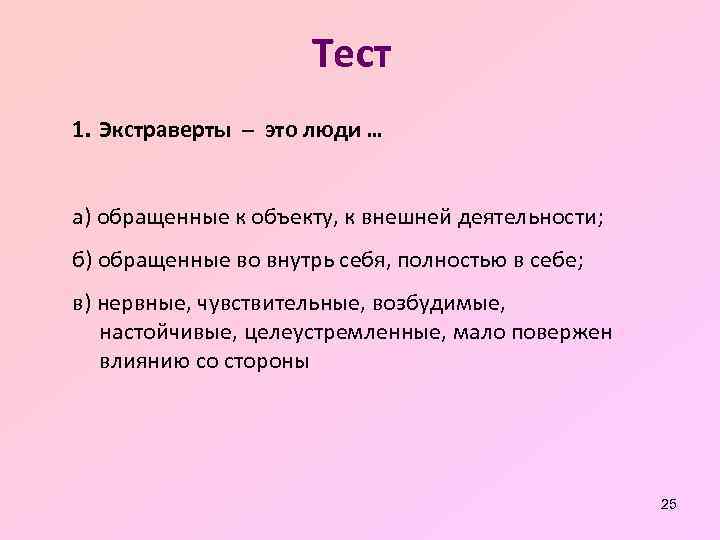 Тест

1. Экстраверты – это люди …

а) обращенные к объекту, к внешней деятельности;

б) обращенные во внутрь себя, полностью в себе;

в) нервные, чувствительные, возбудимые, настойчивые, целеустремленные, мало повержен влиянию со стороны

25